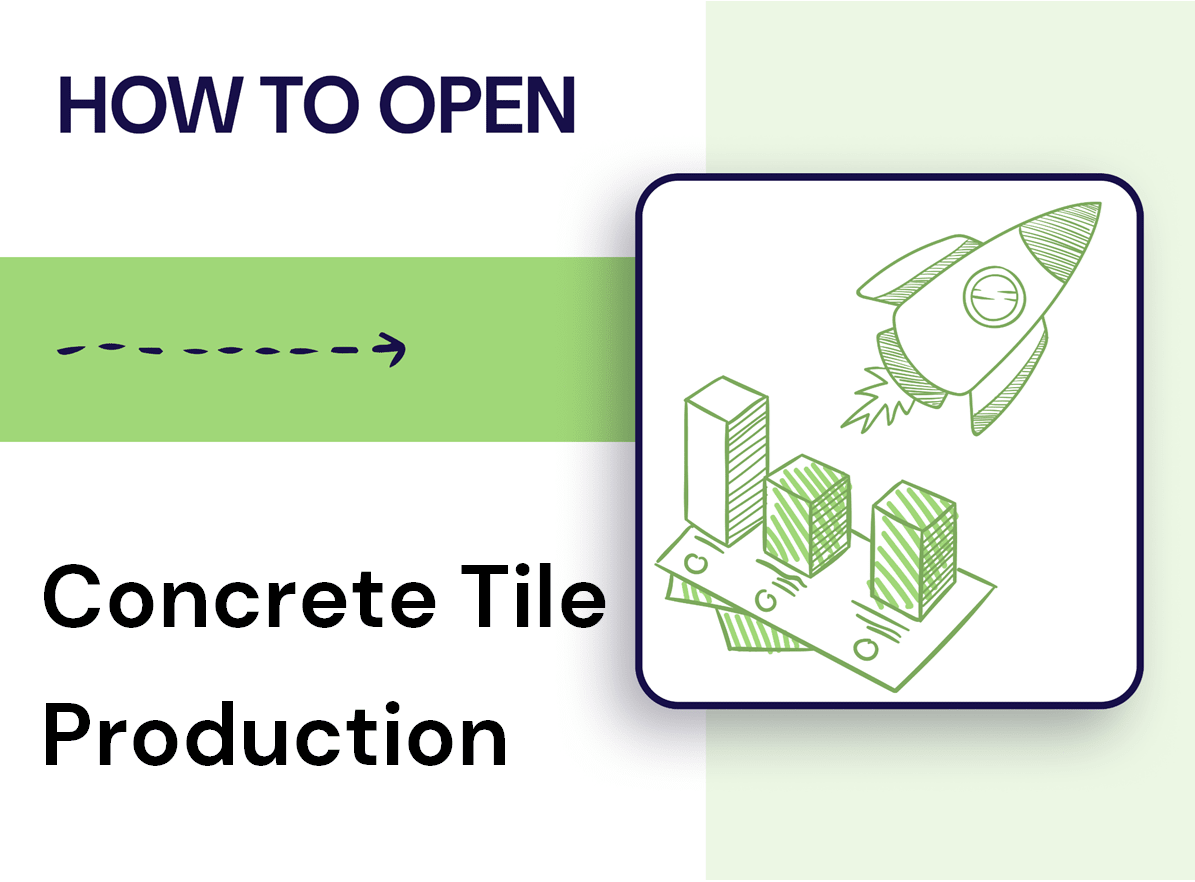 HOW TO OPEN

Concrete Tile Production